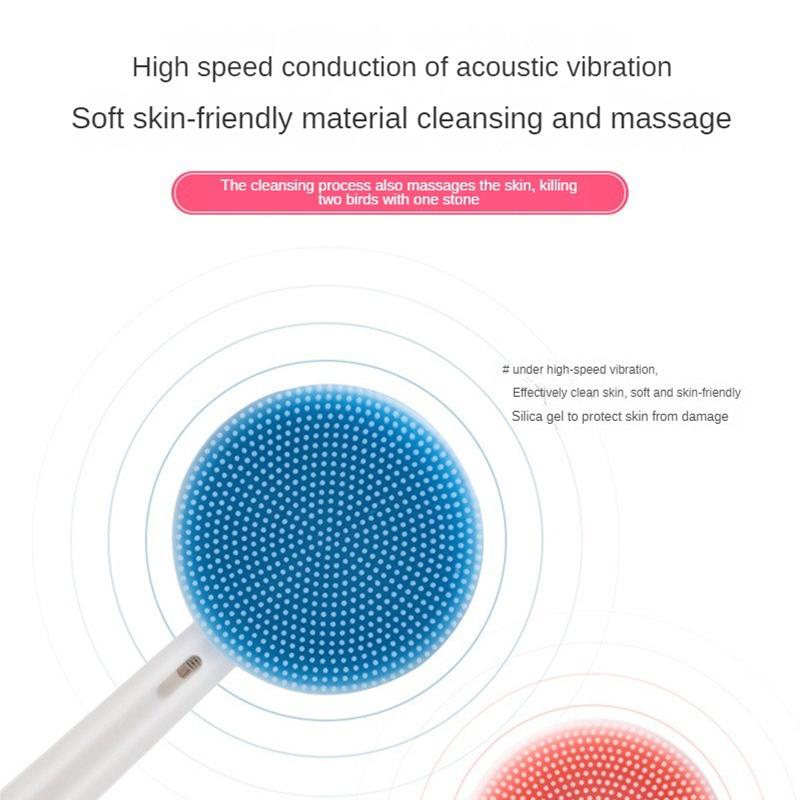 High speed conduction of acoustic vibration

Soft skin-friendly material cleansing and massage

The cleansing process also massages the skin, killing two birds with one stone

# under high-speed vibration,
Effectively clean skin, soft and skin-friendly
Silica gel to protect skin from damage